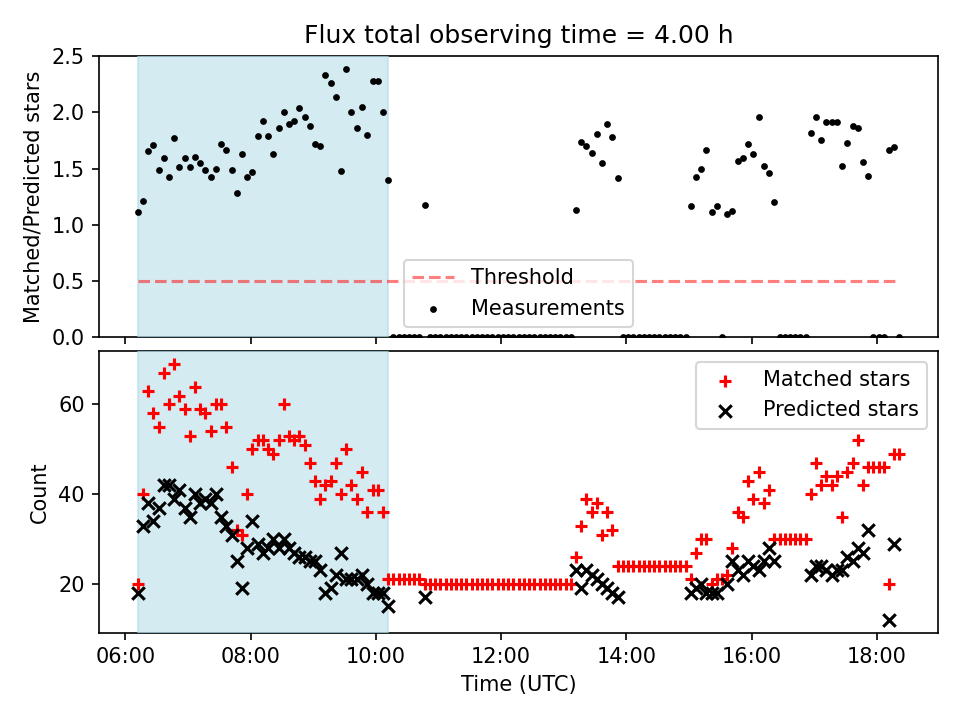 Flux total observing time = 4.00 h

Matched/Predicted stars

2.5
2.0
1.5
1.0
0.5
0.0

Threshold
Measurements

Count

60
40
20

Matched stars
Predicted stars

06:00
08:00
10:00
12:00
14:00
16:00
18:00

Time (UTC)